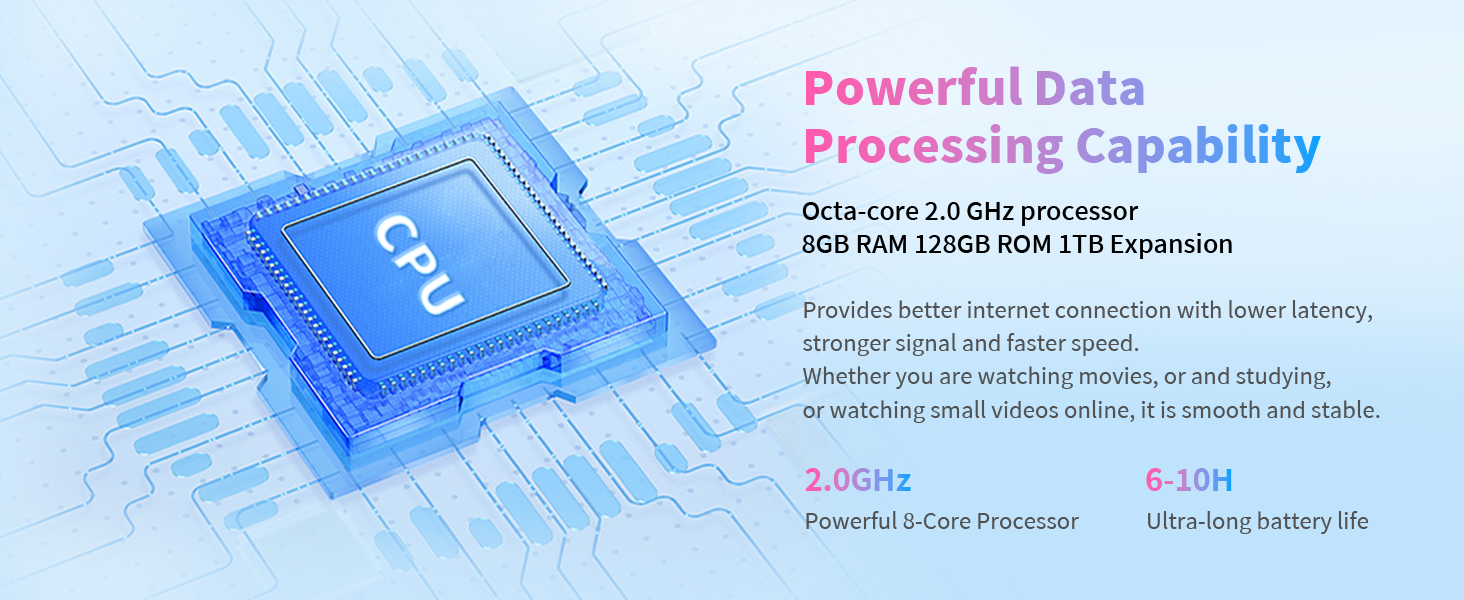 CPU

Powerful Data Processing Capability

Octa-core 2.0 GHz processor
8GB RAM 128GB ROM 1TB Expansion

Provides better internet connection with lower latency, stronger signal and faster speed.
Whether you are watching movies, or and studying, or watching small videos online, it is smooth and stable.

2.0GHz
Powerful 8-Core Processor

6-10H
Ultra-long battery life